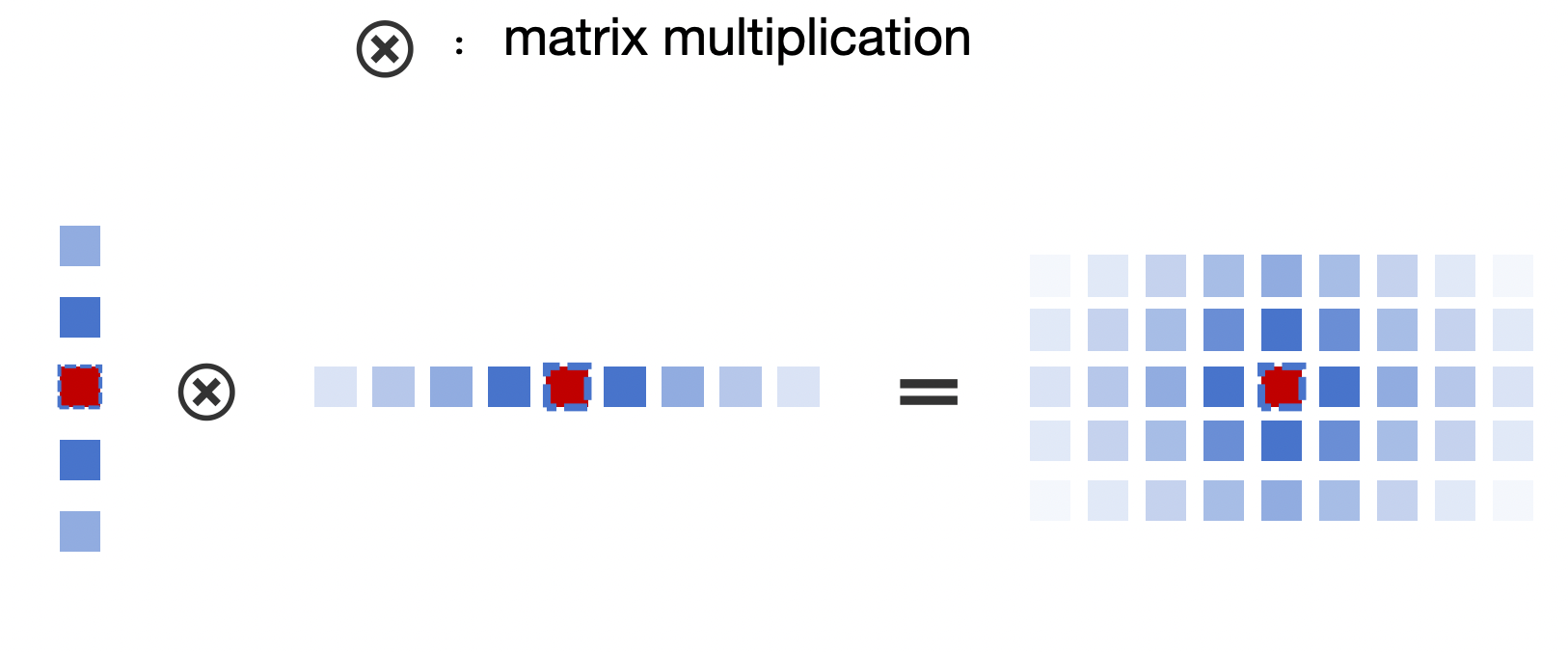 $\otimes$ : matrix multiplication

$\otimes$ =